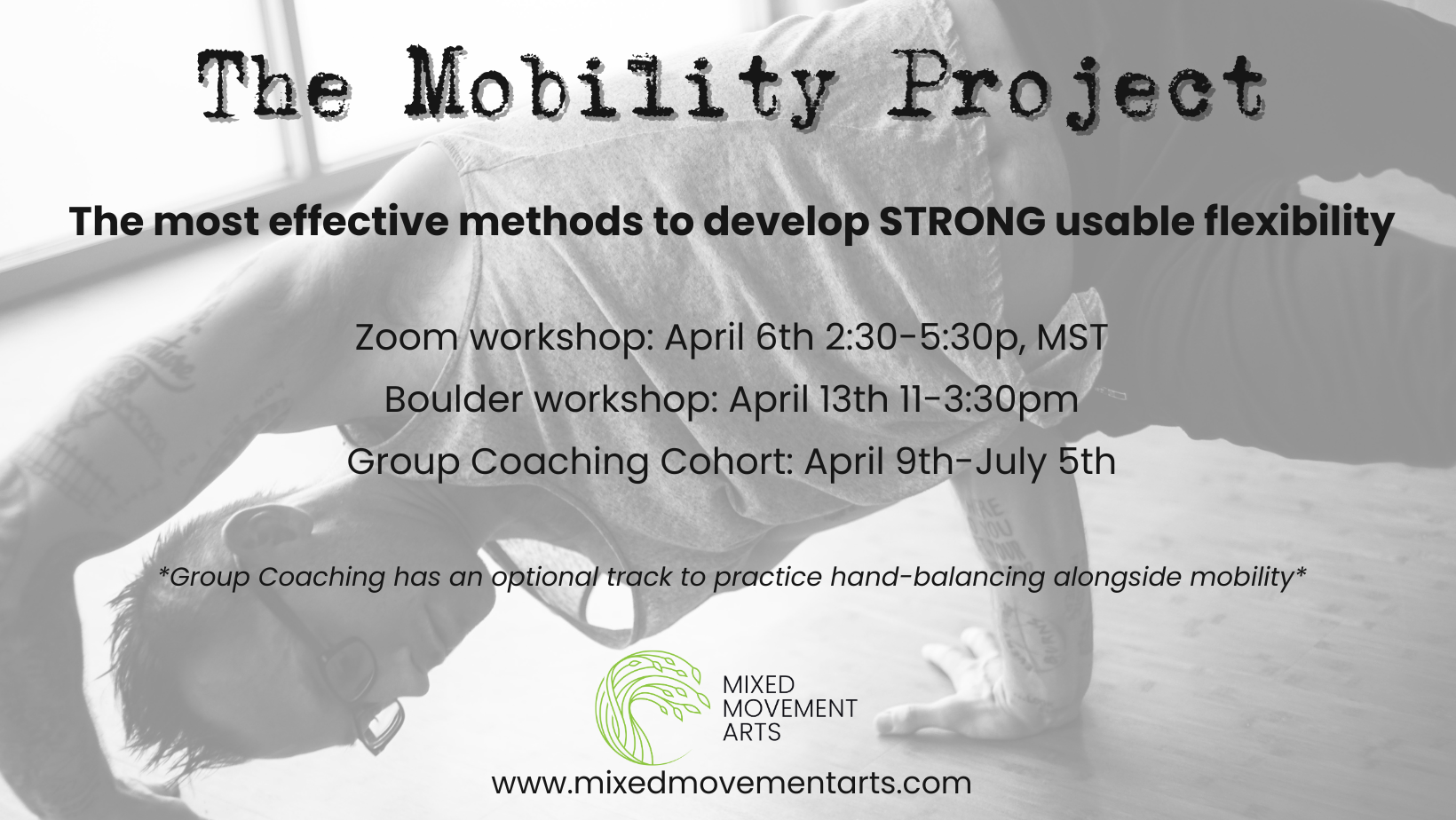 The Mobility Project

The most effective methods to develop STRONG usable flexibility

Zoom workshop: April 6th 2:30-5:30p, MST

Boulder workshop: April 13th 11-3:30pm

Group Coaching Cohort: April 9th-July 5th

*Group Coaching has an optional track to practice hand-balancing alongside mobility*

MIXED MOVEMENT ARTS

www.mixedmovementarts.com